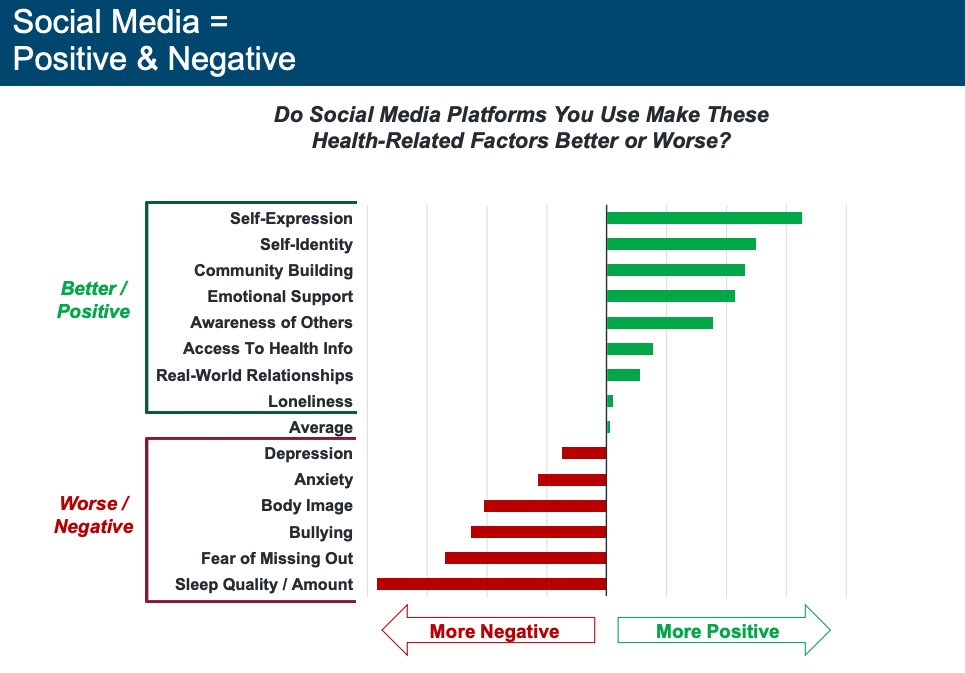 Social Media =
Positive & Negative

Do Social Media Platforms You Use Make These Health-Related Factors Better or Worse?

Better / Positive

Self-Expression
Self-Identity
Community Building
Emotional Support
Awareness of Others
Access To Health Info
Real-World Relationships
Loneliness
Average

Worse / Negative

Depression
Anxiety
Body Image
Bullying
Fear of Missing Out
Sleep Quality / Amount

More Negative
More Positive